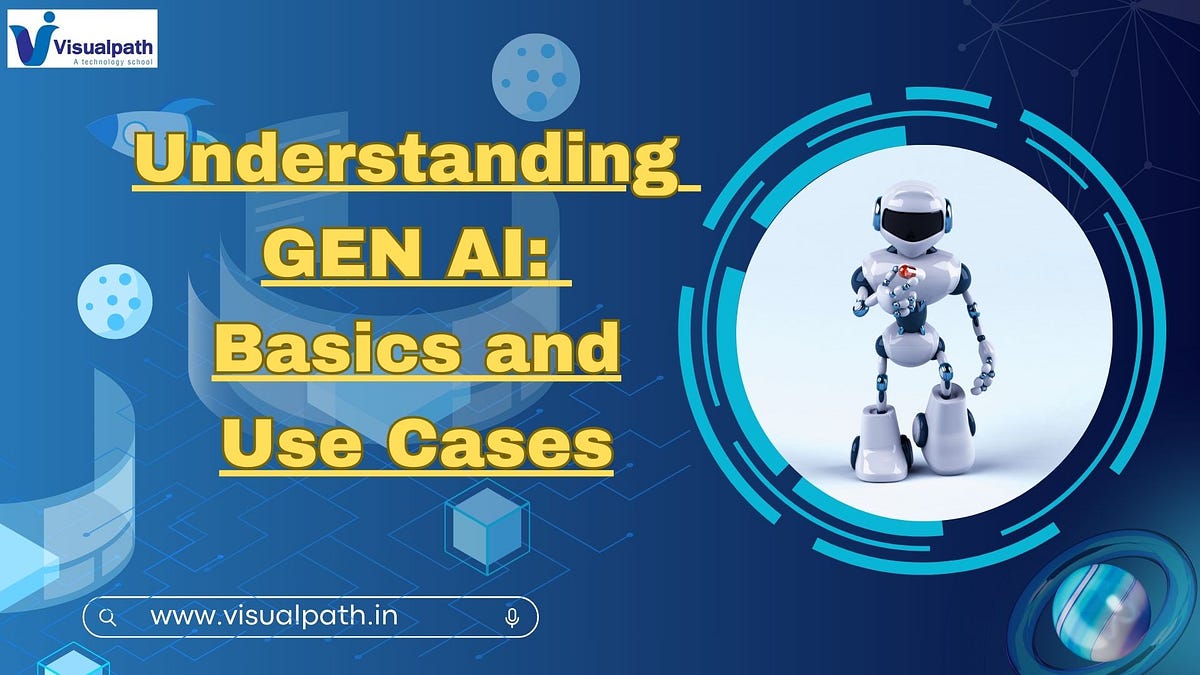 Visualpath
A technology school

Understanding GEN AI: Basics and Use Cases

www.visualpath.in